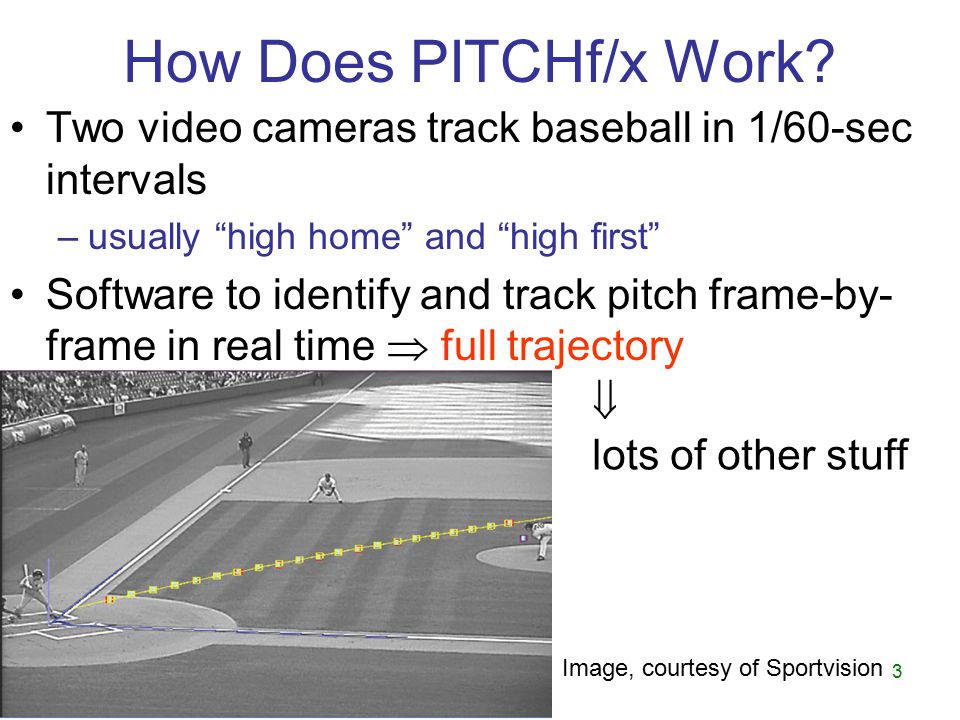 How Does PITCHf/x Work?

• Two video cameras track baseball in 1/60-sec intervals
– usually “high home” and “high first”

• Software to identify and track pitch frame-by-frame in real time $\Rightarrow$ full trajectory

$\Downarrow$

lots of other stuff

Image, courtesy of Sportvision 3